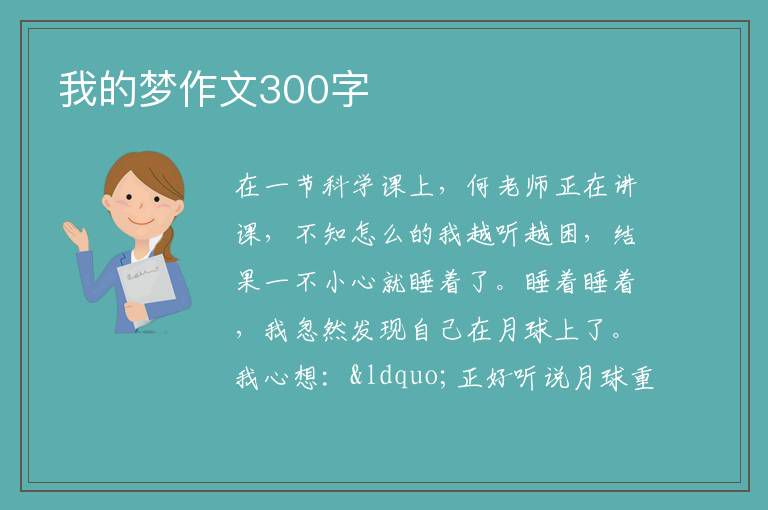 我的梦作文300字

在一节科学课上，何老师正在讲课，不知怎么的我越听越困，结果一不小心就睡着了。睡着睡着，我忽然发现自己在月球上了。我心想：&ldquo;正好听说月球重